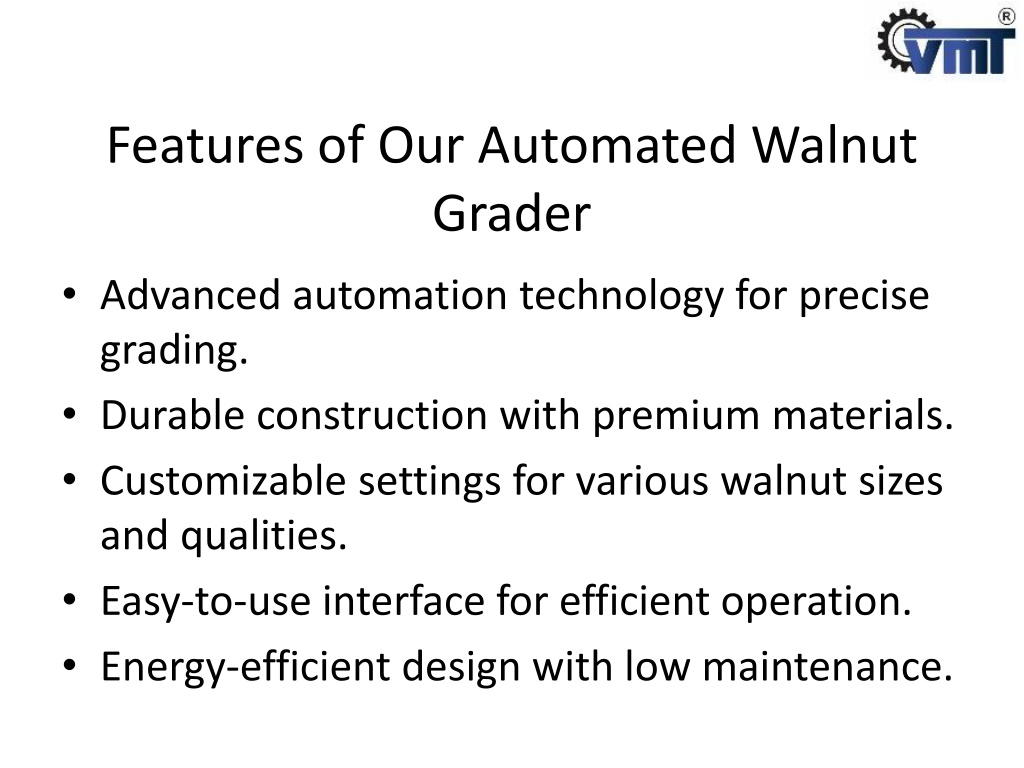 VMT ®

Features of Our Automated Walnut Grader

• Advanced automation technology for precise grading.
• Durable construction with premium materials.
• Customizable settings for various walnut sizes and qualities.
• Easy-to-use interface for efficient operation.
• Energy-efficient design with low maintenance.